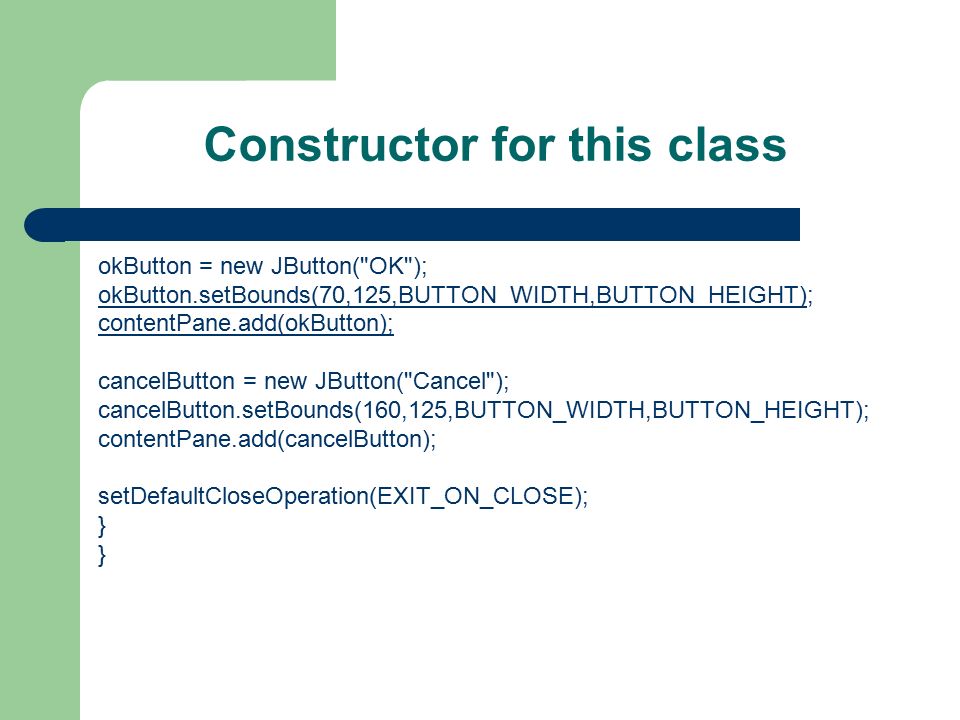 Constructor for this class

okButton = new JButton("OK");
okButton.setBounds(70,125,BUTTON_WIDTH,BUTTON_HEIGHT);
contentPane.add(okButton);

cancelButton = new JButton("Cancel");
cancelButton.setBounds(160,125,BUTTON_WIDTH,BUTTON_HEIGHT);
contentPane.add(cancelButton);

setDefaultCloseOperation(EXIT_ON_CLOSE);
}
}